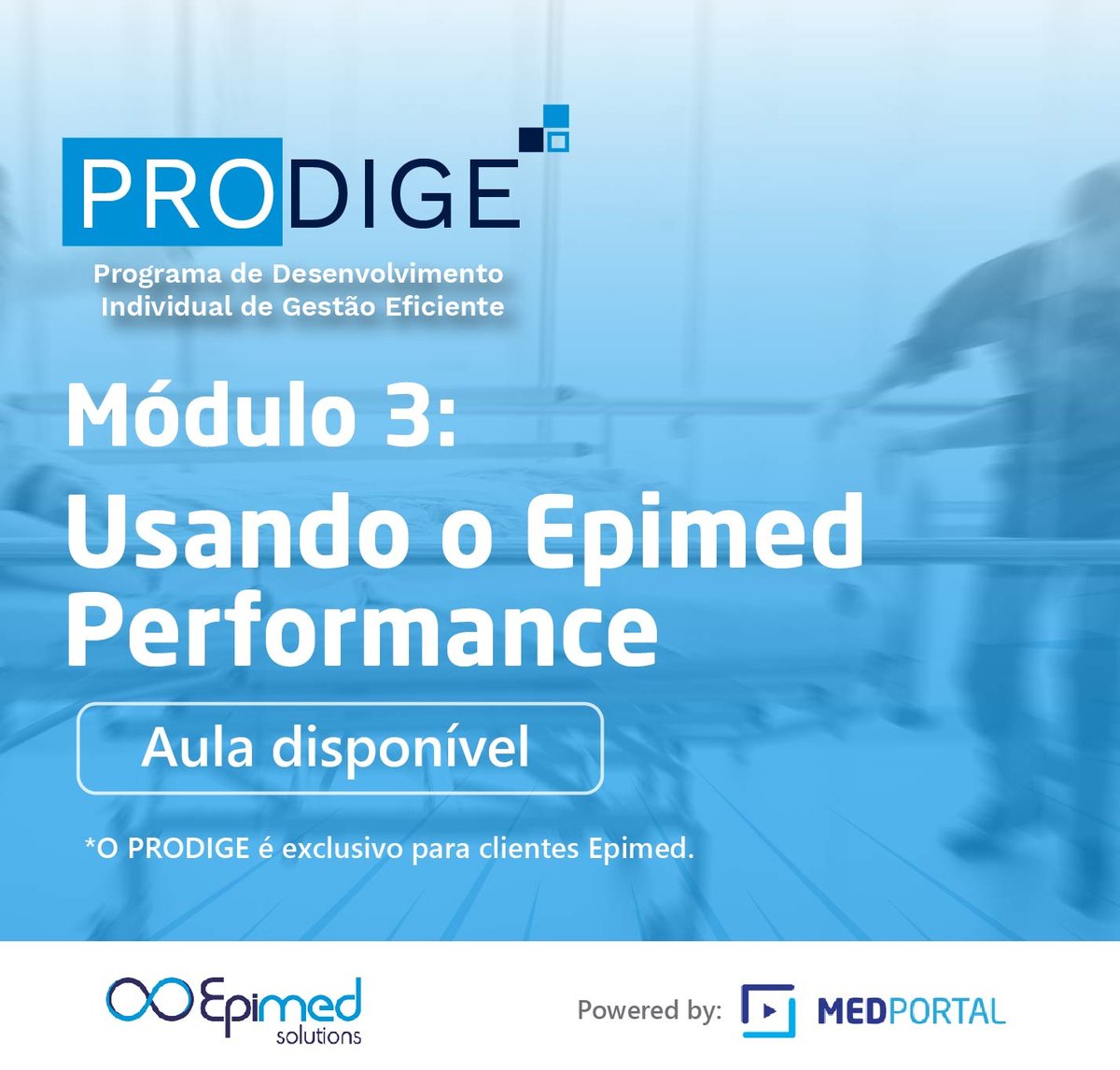 PRODIGE

Programa de Desenvolvimento Individual de Gestão Eficiente

Módulo 3:
Usando o Epimed Performance

Aula disponível

*O PRODIGE é exclusivo para clientes Epimed.

Epimed solutions

Powered by: MEDPORTAL